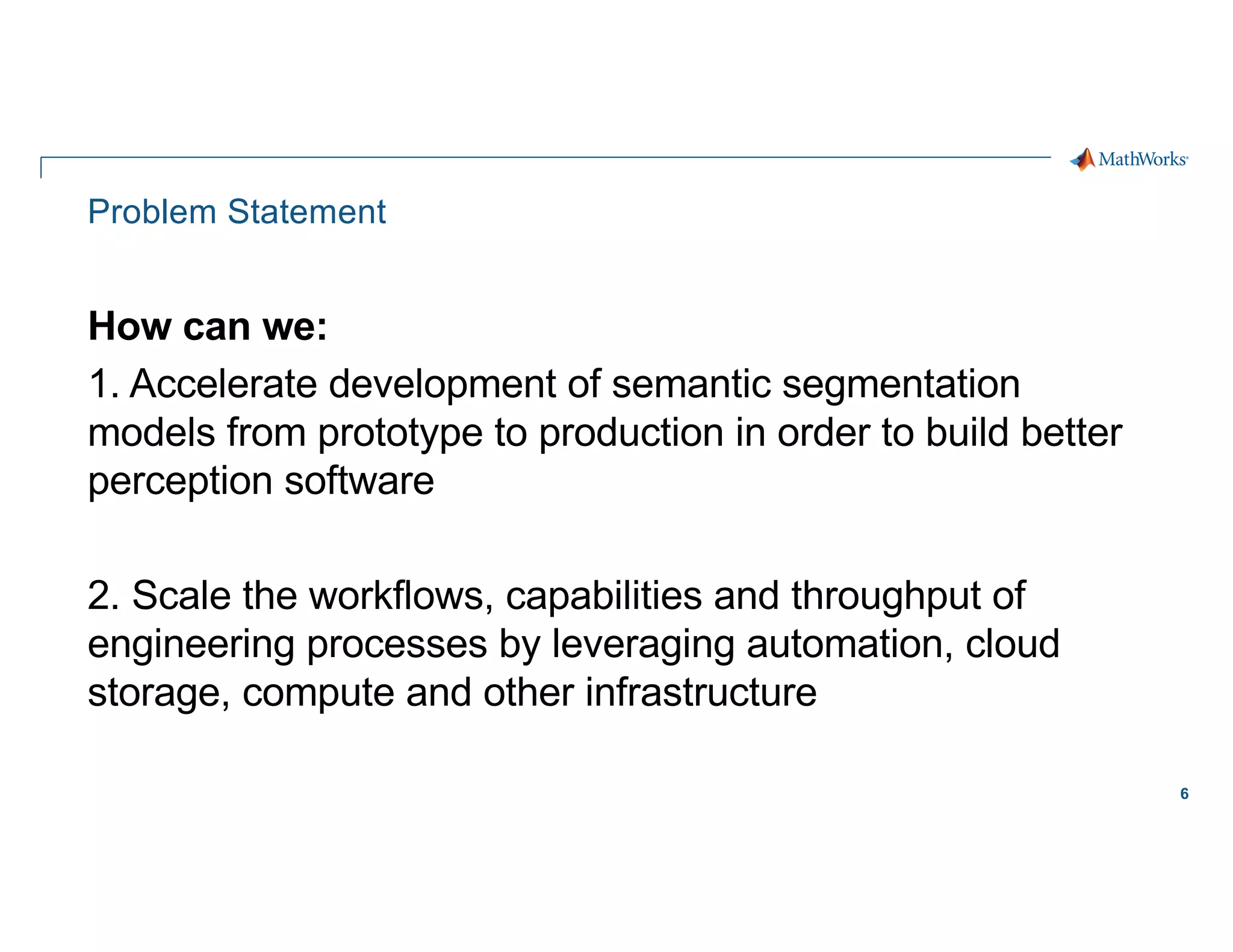 MathWorks®

Problem Statement

How can we:

1. Accelerate development of semantic segmentation models from prototype to production in order to build better perception software

2. Scale the workflows, capabilities and throughput of engineering processes by leveraging automation, cloud storage, compute and other infrastructure

6